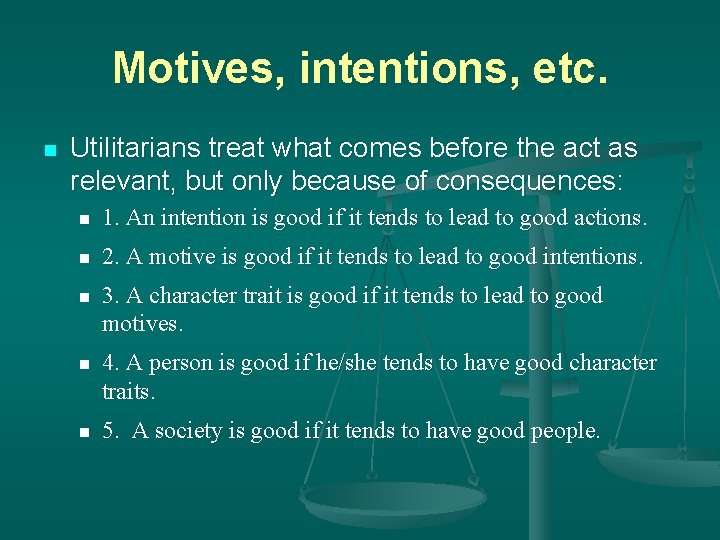 Motives, intentions, etc.

Utilitarians treat what comes before the act as relevant, but only because of consequences:

1. An intention is good if it tends to lead to good actions.

2. A motive is good if it tends to lead to good intentions.

3. A character trait is good if it tends to lead to good motives.

4. A person is good if he/she tends to have good character traits.

5. A society is good if it tends to have good people.